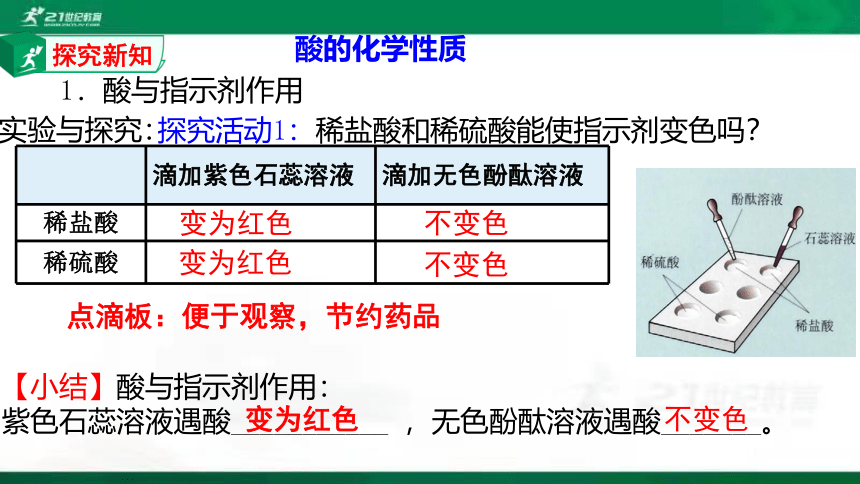 21世纪教育

探究新知

酸的化学性质

1．酸与指示剂作用

实验与探究：探究活动1：稀盐酸和稀硫酸能使指示剂变色吗？

| | 滴加紫色石蕊溶液 | 滴加无色酚酞溶液 |
|---|---|---|
| 稀盐酸 | 变为红色 | 不变色 |
| 稀硫酸 | 变为红色 | 不变色 |

酚酞溶液

石蕊溶液

稀硫酸

稀盐酸

点滴板：便于观察，节约药品

【小结】酸与指示剂作用：

紫色石蕊溶液遇酸 变为红色 ，无色酚酞溶液遇酸 不变色 。

21世纪教育